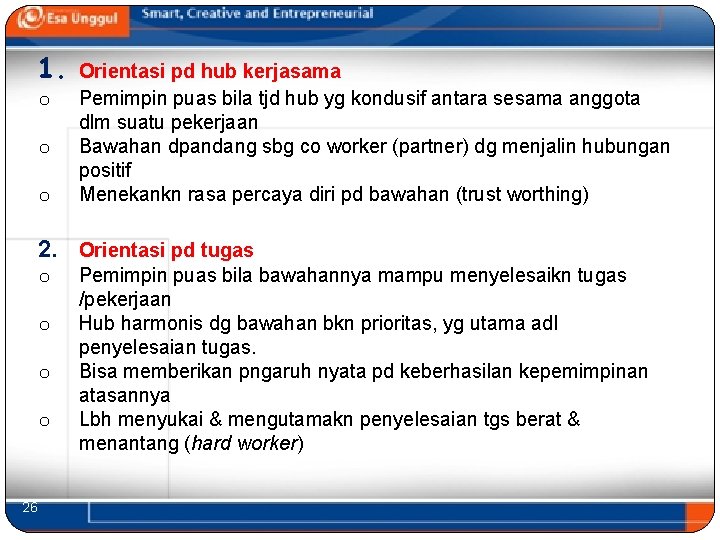 Esa Unggul Smart, Creative and Entrepreneurial

1. Orientasi pd hub kerjasama
o Pemimpin puas bila tjd hub yg kondusif antara sesama anggota dlm suatu pekerjaan
o Bawahan dpandang sbg co worker (partner) dg menjalin hubungan positif
o Menekankn rasa percaya diri pd bawahan (trust worthing)

2. Orientasi pd tugas
o Pemimpin puas bila bawahannya mampu menyelesaikn tugas /pekerjaan
o Hub harmonis dg bawahan bkn prioritas, yg utama adl penyelesaian tugas.
o Bisa memberikan pngaruh nyata pd keberhasilan kepemimpinan atasannya
o Lbh menyukai & mengutamakn penyelesaian tgs berat & menantang (hard worker)

26